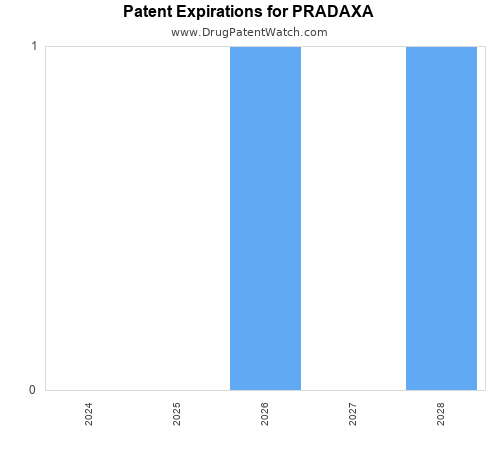 Patent Expirations for PRADAXA
www.DrugPatentWatch.com

1
0

2024
2025
2026
2027
2028